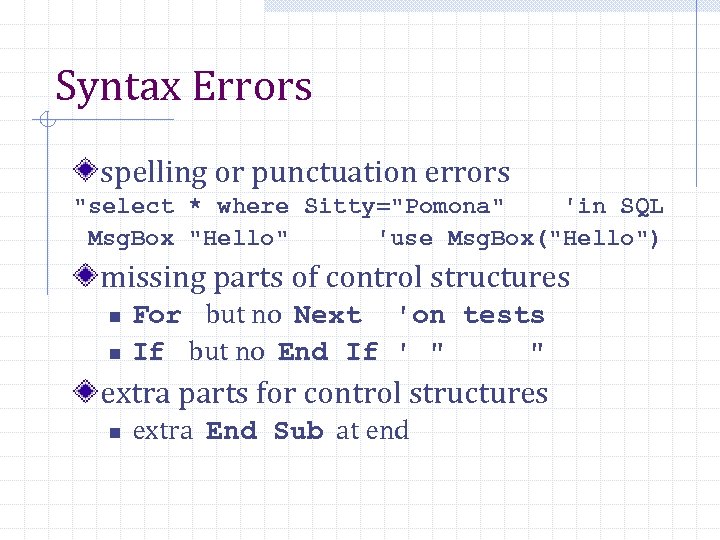 Syntax Errors

spelling or punctuation errors
"select * where Sitty="Pomona" 'in SQL
MsgBox "Hello" 'use MsgBox("Hello")

missing parts of control structures
For but no Next 'on tests
If but no End If ' " "

extra parts for control structures
extra End Sub at end